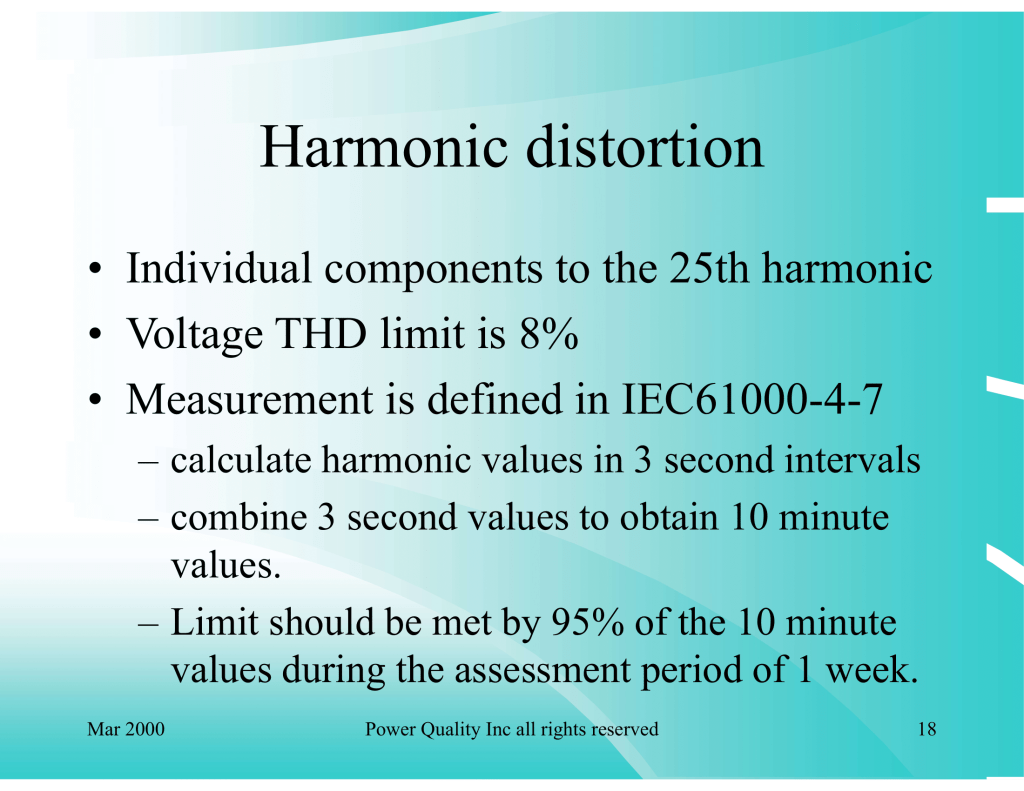 Harmonic distortion

• Individual components to the 25th harmonic
• Voltage THD limit is 8%
• Measurement is defined in IEC61000-4-7
– calculate harmonic values in 3 second intervals
– combine 3 second values to obtain 10 minute values.
– Limit should be met by 95% of the 10 minute values during the assessment period of 1 week.

Mar 2000

Power Quality Inc all rights reserved

18